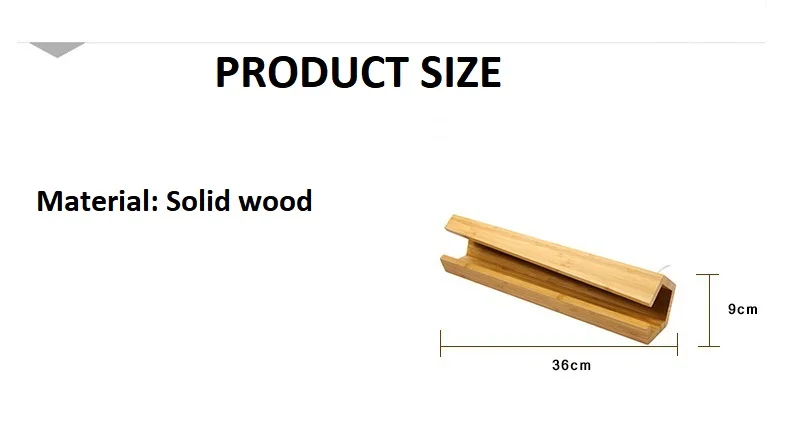 PRODUCT SIZE

Material: Solid wood

9cm

36cm